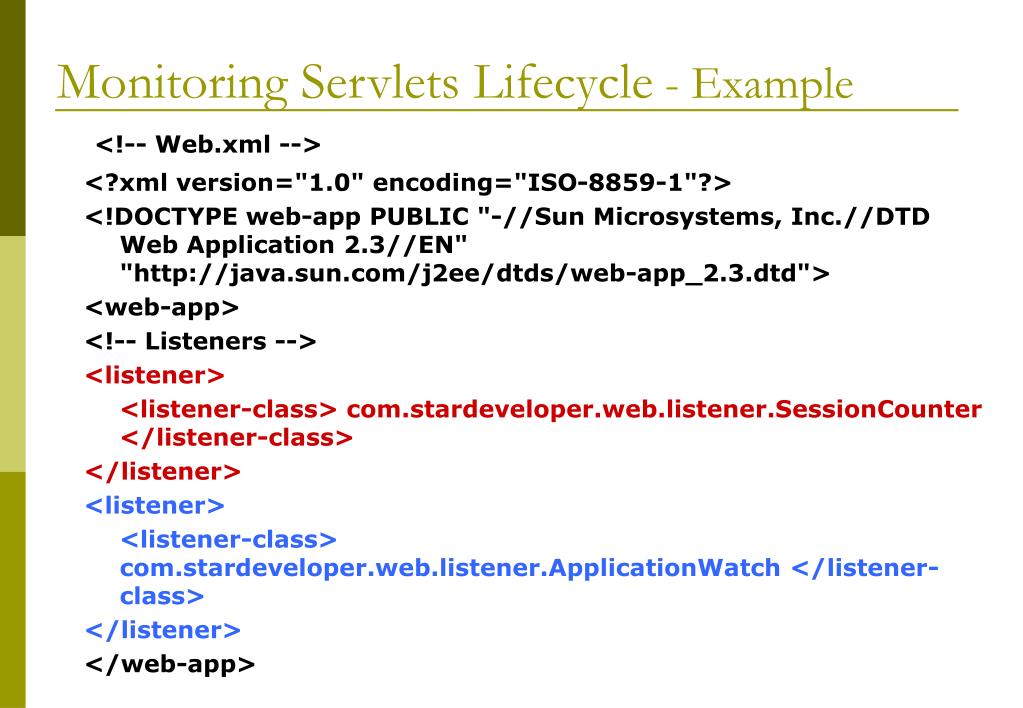 Monitoring Servlets Lifecycle - Example

<!-- Web.xml -->

<?xml version="1.0" encoding="ISO-8859-1"?>

<!DOCTYPE web-app PUBLIC "-//Sun Microsystems, Inc.//DTD Web Application 2.3//EN" "http://java.sun.com/j2ee/dtds/web-app_2.3.dtd">

<web-app>

<!-- Listeners -->

<listener>

<listener-class> com.stardeveloper.web.listener.SessionCounter </listener-class>

</listener>

<listener>

<listener-class> com.stardeveloper.web.listener.ApplicationWatch </listener-class>

</listener>

</web-app>